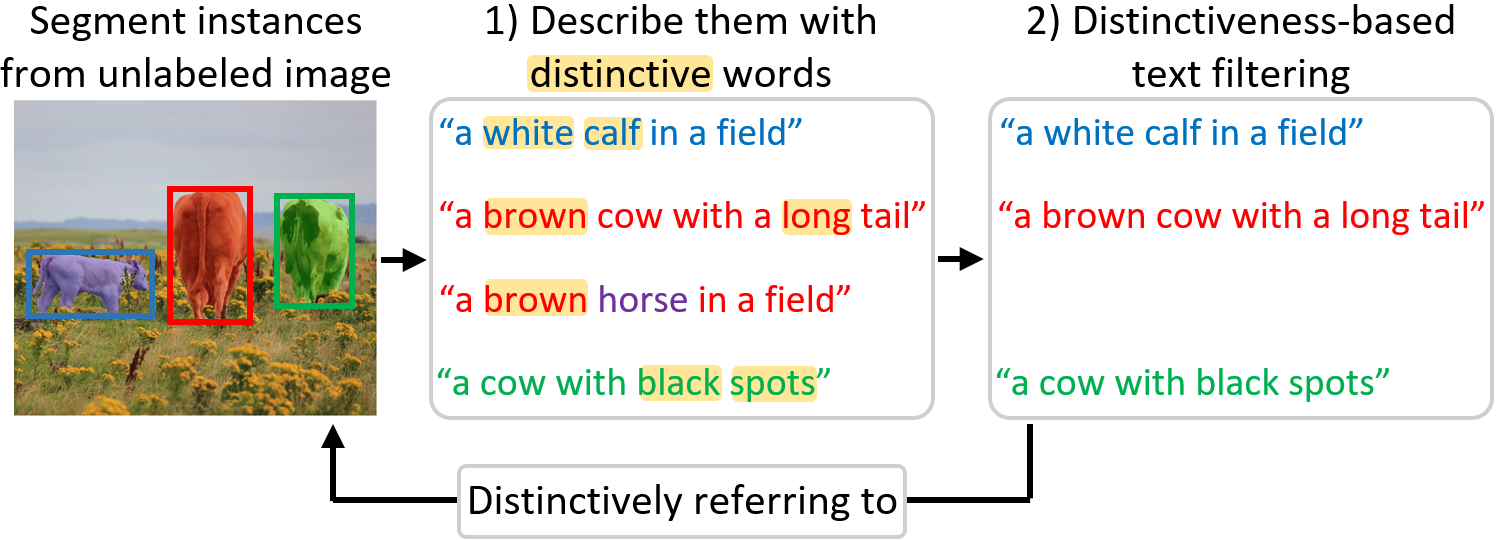 Segment instances from unlabeled image

1) Describe them with distinctive words

“a white calf in a field”

“a brown cow with a long tail”

“a brown horse in a field”

“a cow with black spots”

2) Distinctiveness-based text filtering

“a white calf in a field”

“a brown cow with a long tail”

“a cow with black spots”

Distinctively referring to